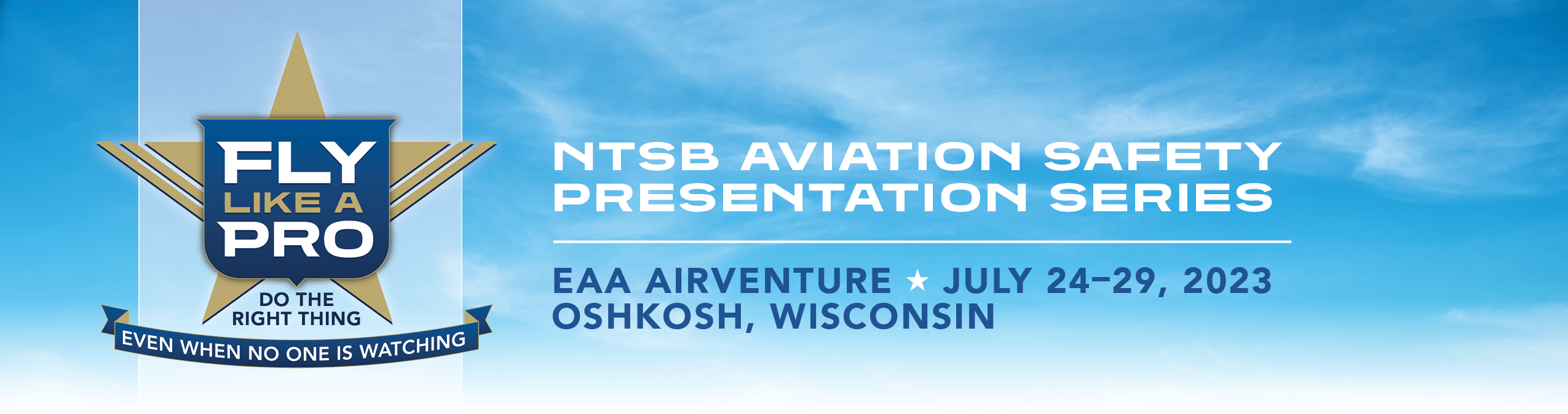 FLY
LIKE A
PRO

DO THE
RIGHT THING

EVEN WHEN NO ONE IS WATCHING

NTSB AVIATION SAFETY
PRESENTATION SERIES

EAA AIRVENTURE ★ JULY 24–29, 2023
OSHKOSH, WISCONSIN